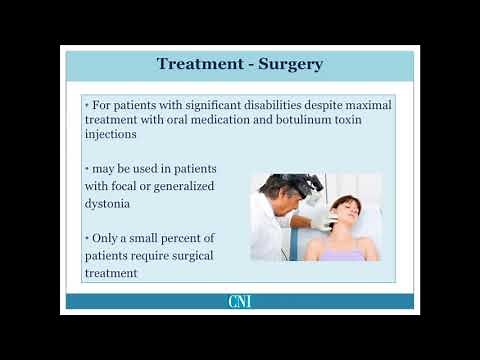 Treatment - Surgery

• For patients with significant disabilities despite maximal treatment with oral medication and botulinum toxin injections

• may be used in patients with focal or generalized dystonia

• Only a small percent of patients require surgical treatment

CNI